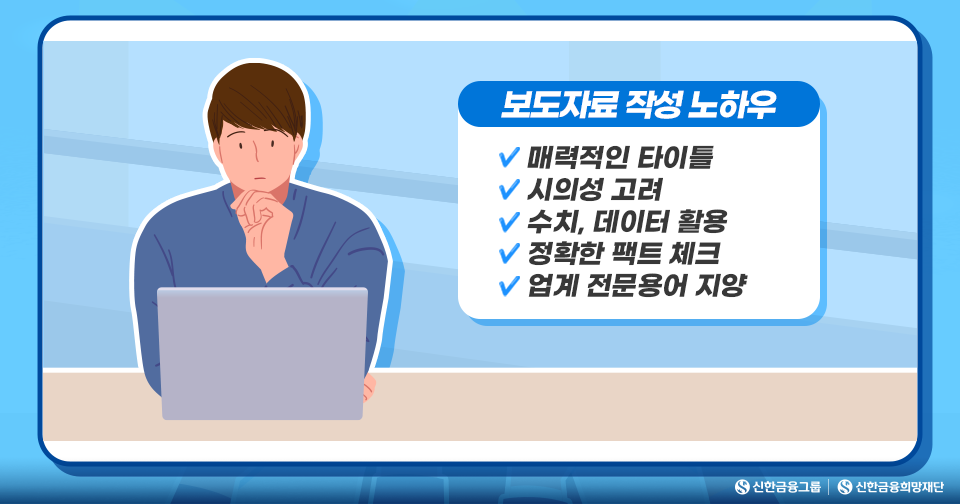 보도자료 작성 노하우

✔ 매력적인 타이틀
✔ 시의성 고려
✔ 수치, 데이터 활용
✔ 정확한 팩트 체크
✔ 업계 전문용어 지양

신한금융그룹 | 신한금융희망재단